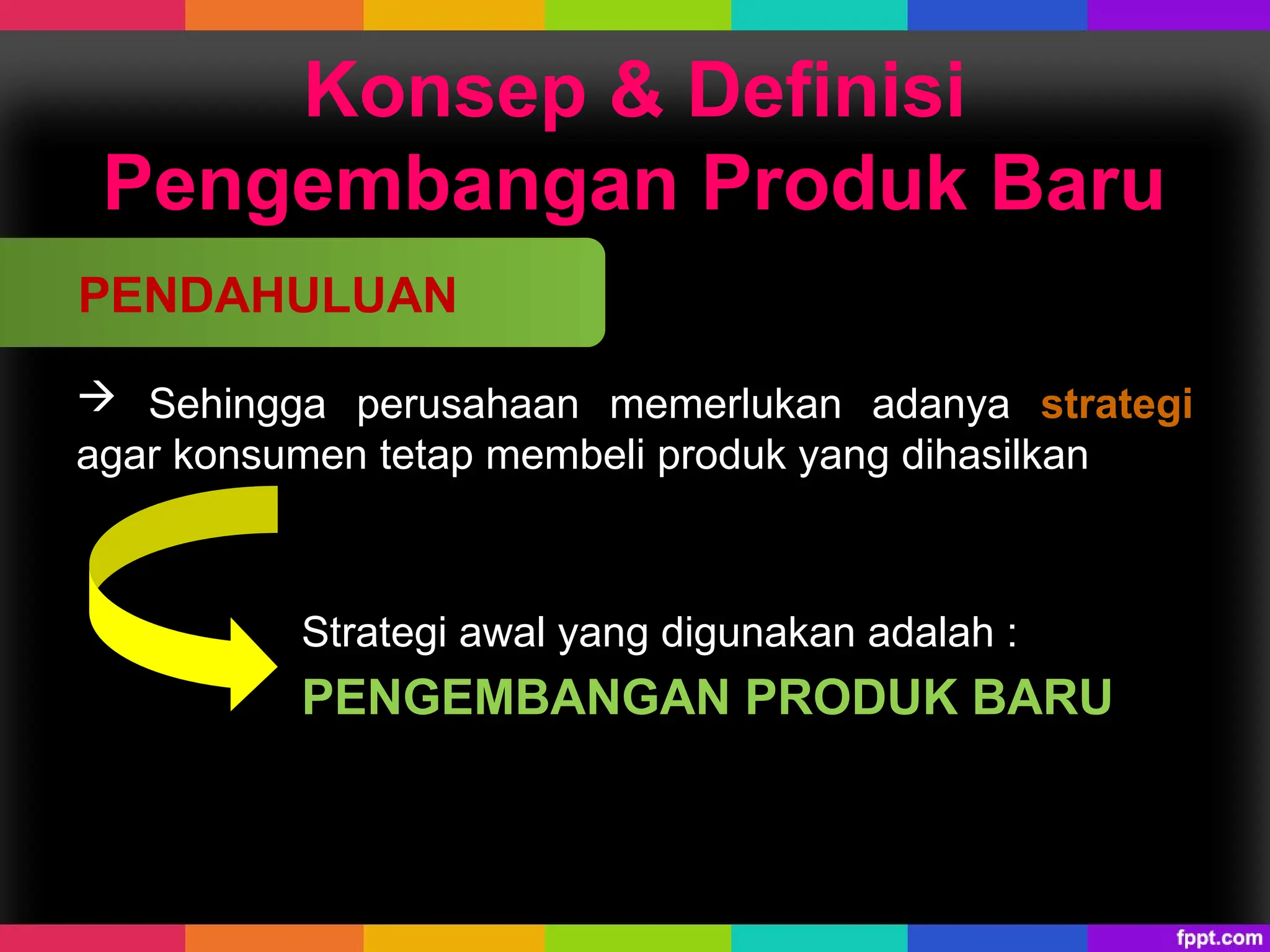 Konsep & Definisi Pengembangan Produk Baru

PENDAHULUAN

→ Sehingga perusahaan memerlukan adanya strategi agar konsumen tetap membeli produk yang dihasilkan

Strategi awal yang digunakan adalah :
PENGEMBANGAN PRODUK BARU

fppt.com